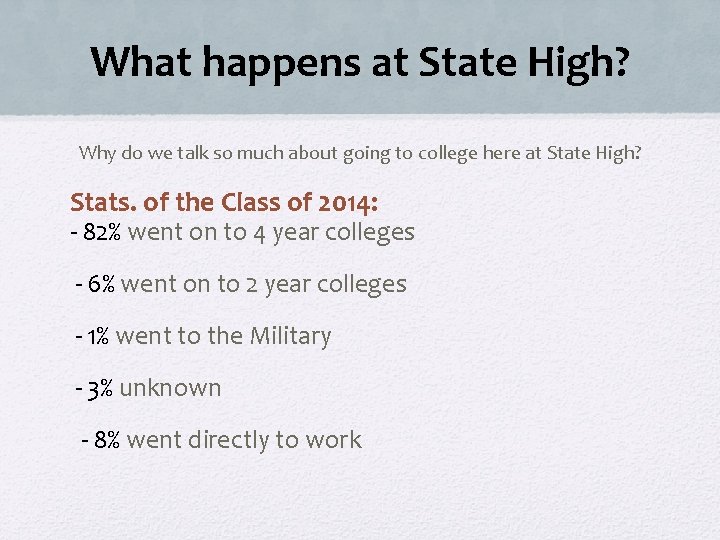 What happens at State High?

Why do we talk so much about going to college here at State High?

Stats. of the Class of 2014:
- 82% went on to 4 year colleges

- 6% went on to 2 year colleges

- 1% went to the Military

- 3% unknown

- 8% went directly to work